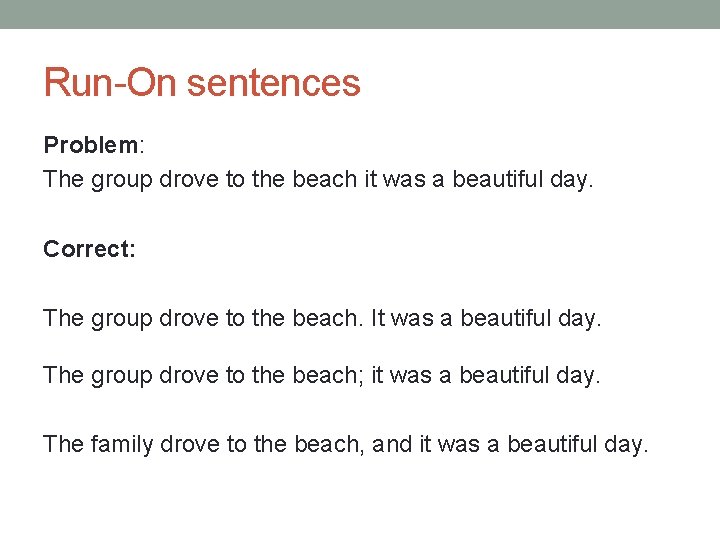 Run-On sentences

Problem:
The group drove to the beach it was a beautiful day.

Correct:

The group drove to the beach. It was a beautiful day.

The group drove to the beach; it was a beautiful day.

The family drove to the beach, and it was a beautiful day.